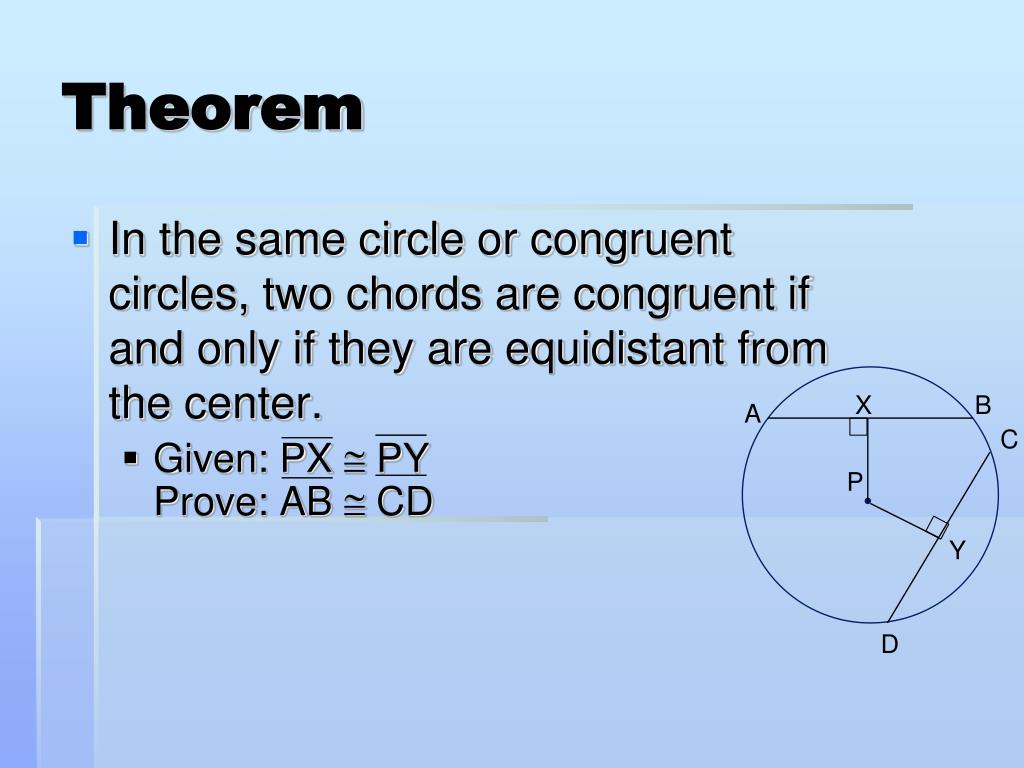 Theorem

In the same circle or congruent circles, two chords are congruent if and only if they are equidistant from the center.

Given: $\overline{PX} \cong \overline{PY}$
Prove: $AB \cong CD$

A X B C P Y D